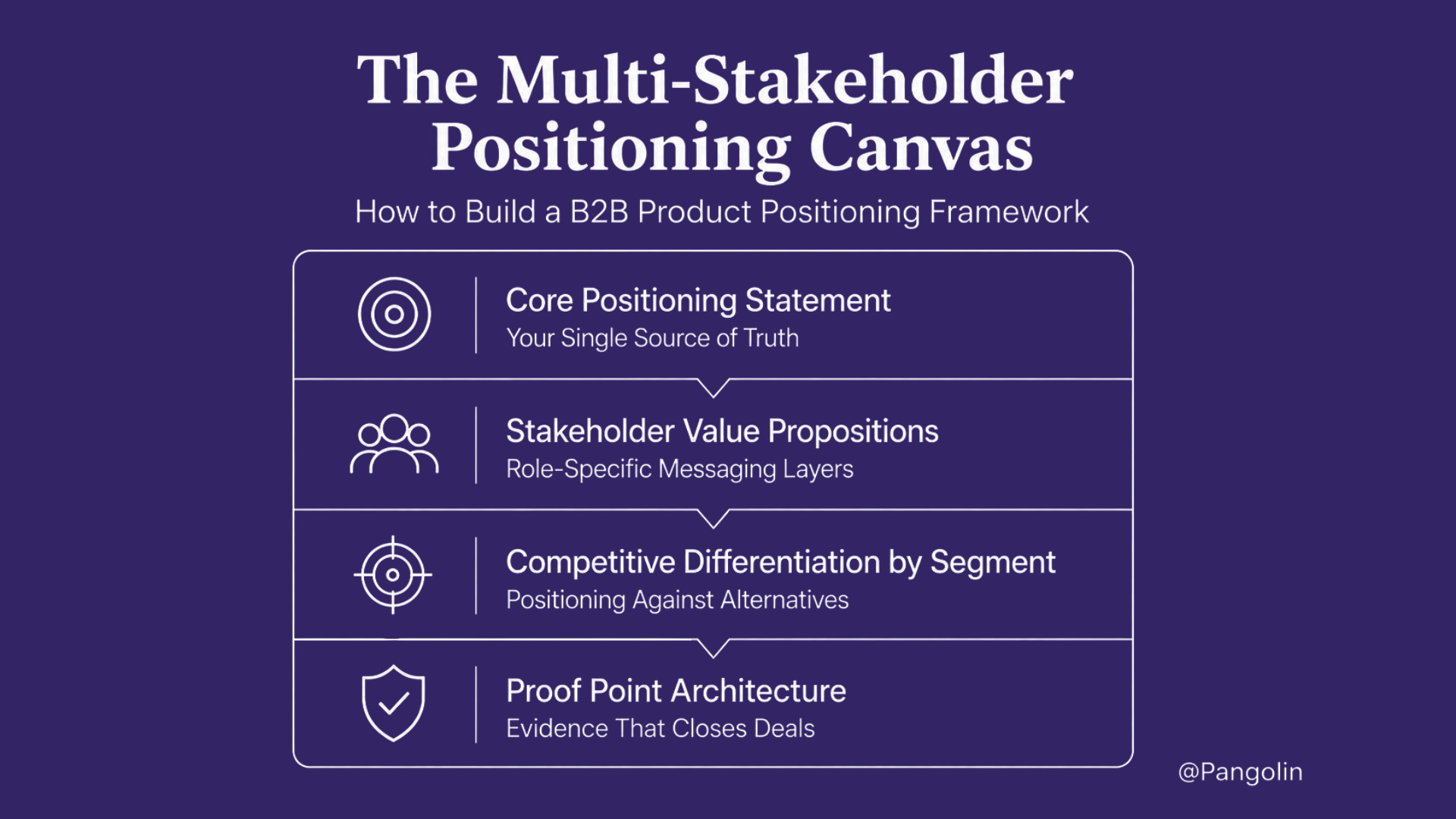 The Multi-Stakeholder Positioning Canvas

How to Build a B2B Product Positioning Framework

Core Positioning Statement
Your Single Source of Truth

Stakeholder Value Propositions
Role-Specific Messaging Layers

Competitive Differentiation by Segment
Positioning Against Alternatives

Proof Point Architecture
Evidence That Closes Deals

@Pangolin